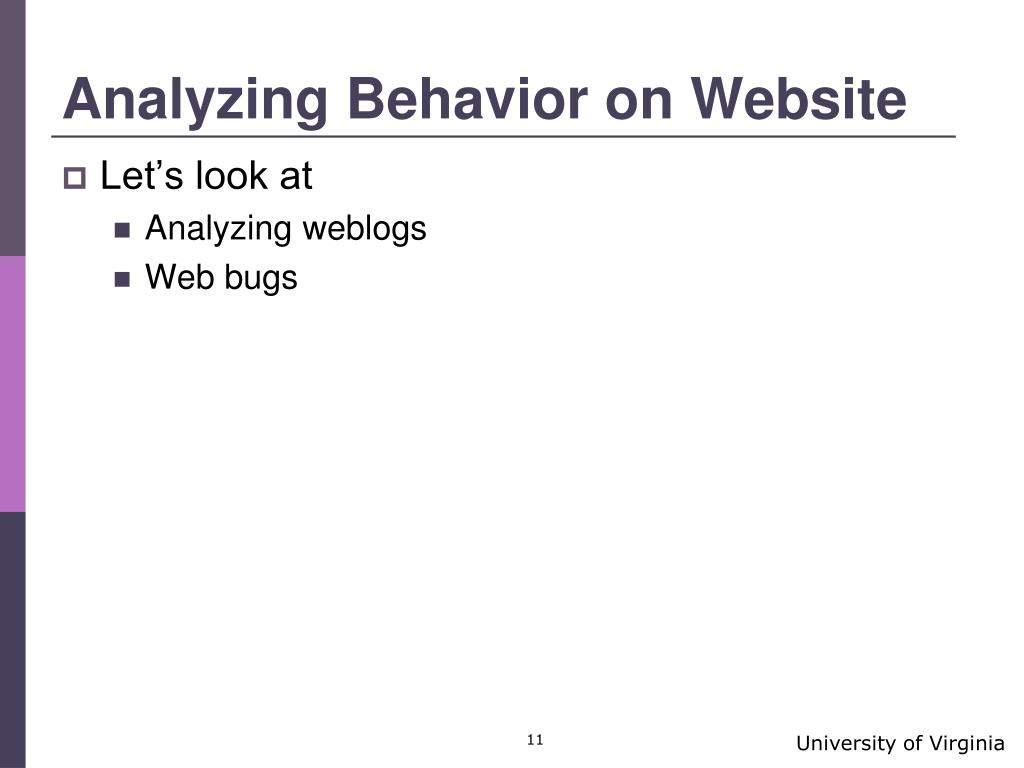 Analyzing Behavior on Website

Let’s look at

Analyzing weblogs

Web bugs

11

University of Virginia